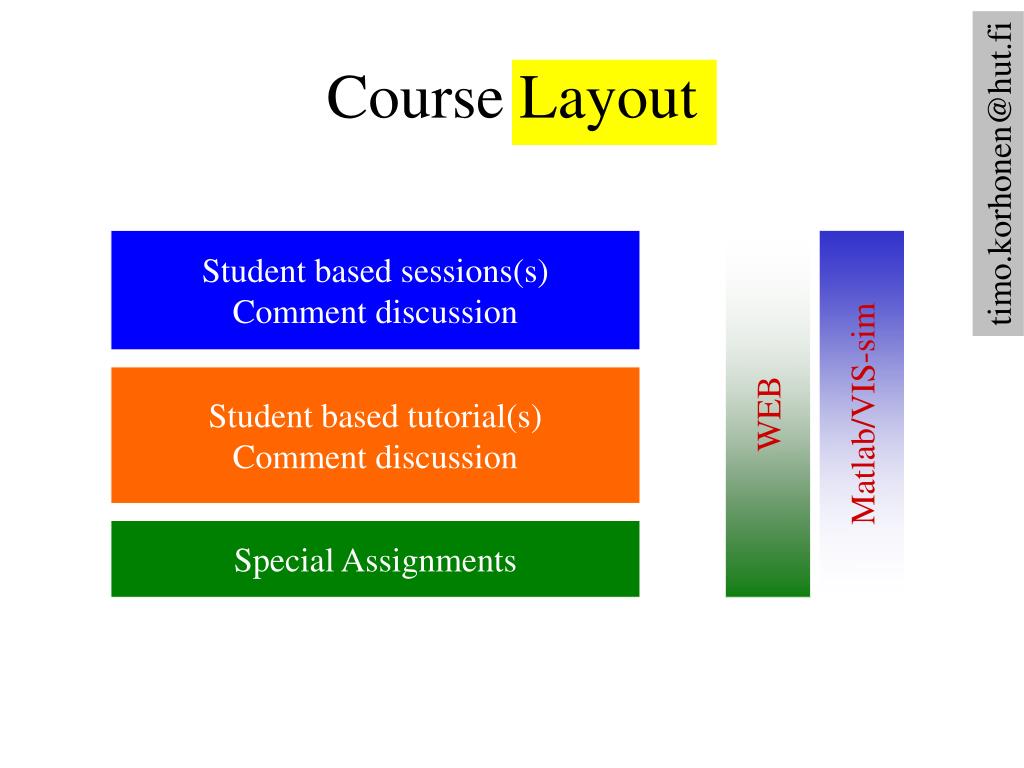 Course Layout

Student based sessions(s)
Comment discussion

Student based tutorial(s)
Comment discussion

Special Assignments

WEB

Matlab/VIS-sim

timo.korhonen@hut.fi